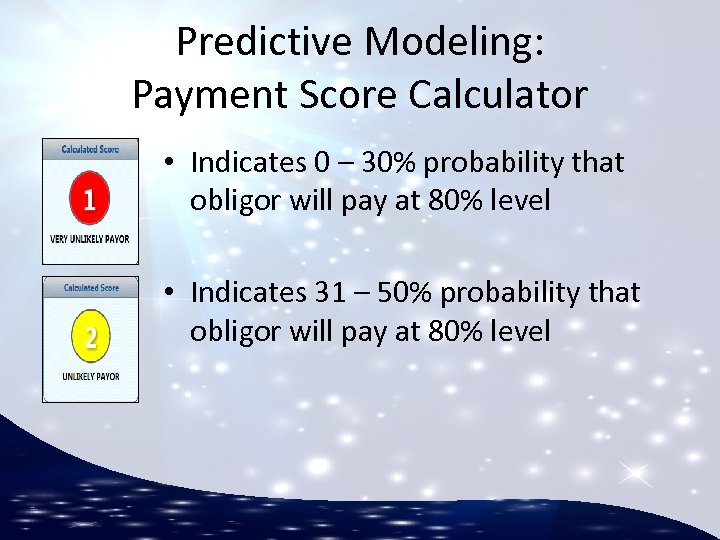 Predictive Modeling:
Payment Score Calculator

Calculated Score
1
VERY UNLIKELY PAYOR

• Indicates 0 – 30% probability that obligor will pay at 80% level

Calculated Score
2
UNLIKELY PAYOR

• Indicates 31 – 50% probability that obligor will pay at 80% level